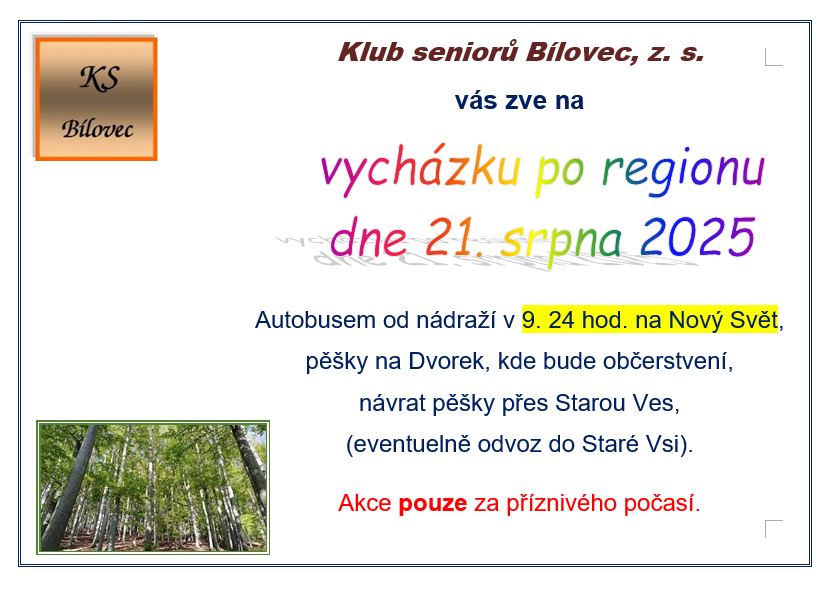 KS
Bílovec

Klub seniorů Bílovec, z. s.

vás zve na

vycházku po regionu
dne 21. srpna 2025

Autobusem od nádraží v 9. 24 hod. na Nový Svět, pěšky na Dvorek, kde bude občerstvení, návrat pěšky přes Starou Ves, (eventuelně odvoz do Staré Vsi).

Akce pouze za příznivého počasí.